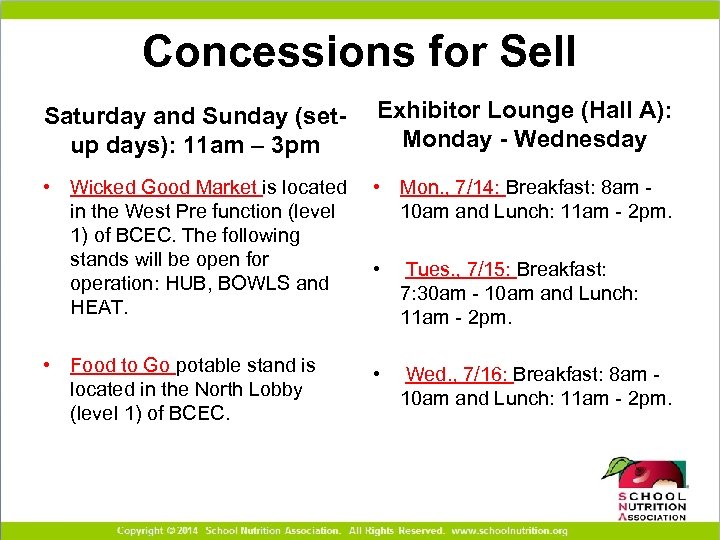 Concessions for Sell

Saturday and Sunday (set-up days): 11am – 3pm

• Wicked Good Market is located in the West Pre function (level 1) of BCEC. The following stands will be open for operation: HUB, BOWLS and HEAT.

• Food to Go potable stand is located in the North Lobby (level 1) of BCEC.

Exhibitor Lounge (Hall A): Monday - Wednesday

• Mon., 7/14: Breakfast: 8am - 10am and Lunch: 11am - 2pm.

• Tues., 7/15: Breakfast: 7:30am - 10am and Lunch: 11am - 2pm.

• Wed., 7/16: Breakfast: 8am - 10am and Lunch: 11am - 2pm.

SCHOOL NUTRITION ASSOCIATION

Copyright © 2014 School Nutrition Association. All Rights Reserved. www.schoolnutrition.org